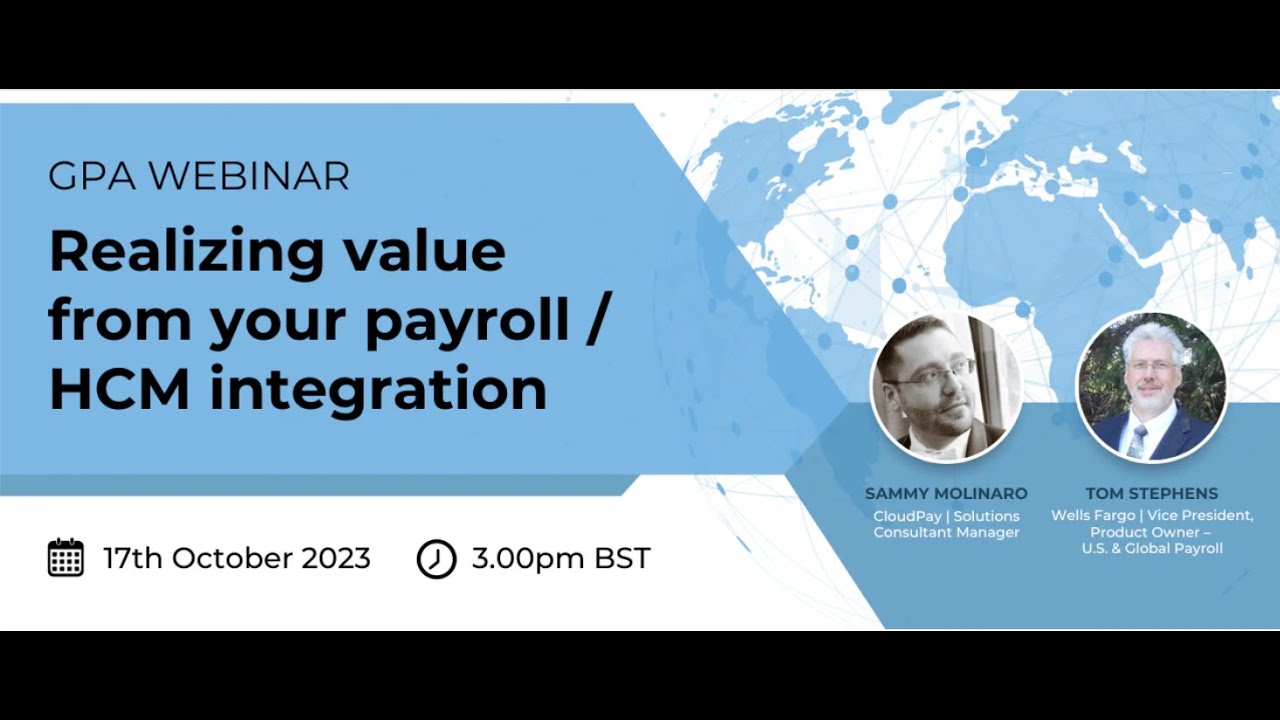 GPA WEBINAR

Realizing value from your payroll / HCM integration

17th October 2023

3.00pm BST

SAMMY MOLINARO
CloudPay | Solutions Consultant Manager

TOM STEPHENS
Wells Fargo | Vice President, Product Owner – U.S. & Global Payroll